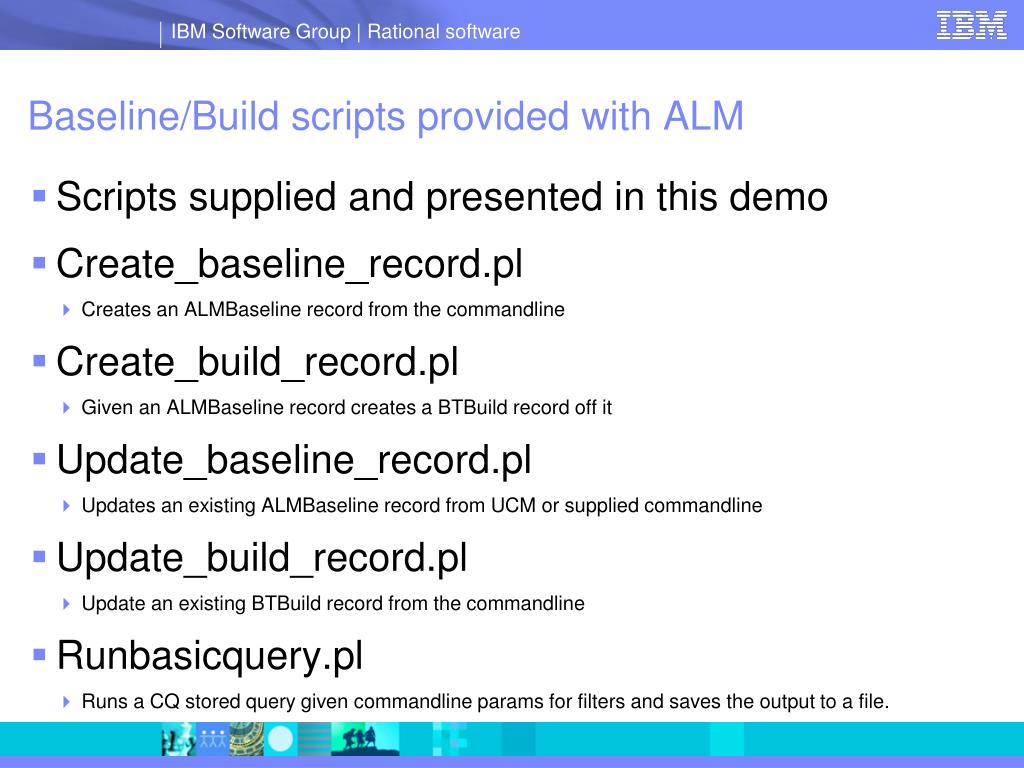 IBM Software Group | Rational software

IBM

Baseline/Build scripts provided with ALM

Scripts supplied and presented in this demo

Create_baseline_record.pl

Creates an ALMBaseline record from the commandline

Create_build_record.pl

Given an ALMBaseline record creates a BTBuild record off it

Update_baseline_record.pl

Updates an existing ALMBaseline record from UCM or supplied commandline

Update_build_record.pl

Update an existing BTBuild record from the commandline

Runbasicquery.pl

Runs a CQ stored query given commandline params for filters and saves the output to a file.